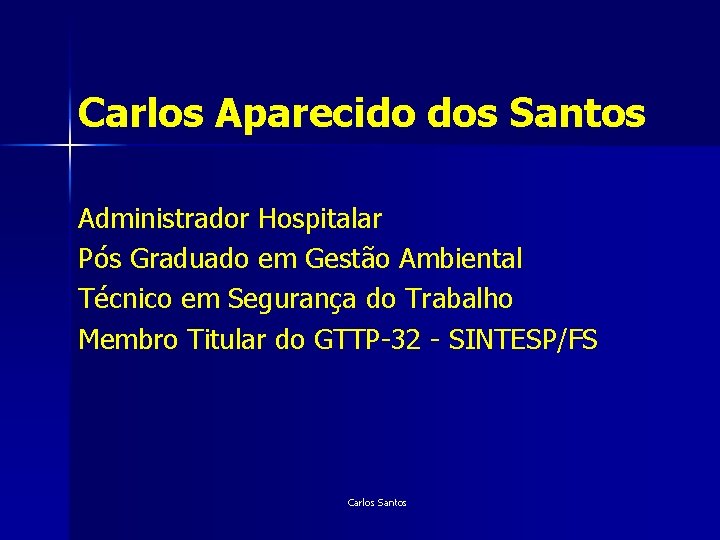 Carlos Aparecido dos Santos

Administrador Hospitalar
Pós Graduado em Gestão Ambiental
Técnico em Segurança do Trabalho
Membro Titular do GTTP-32 - SINTESP/FS

Carlos Santos